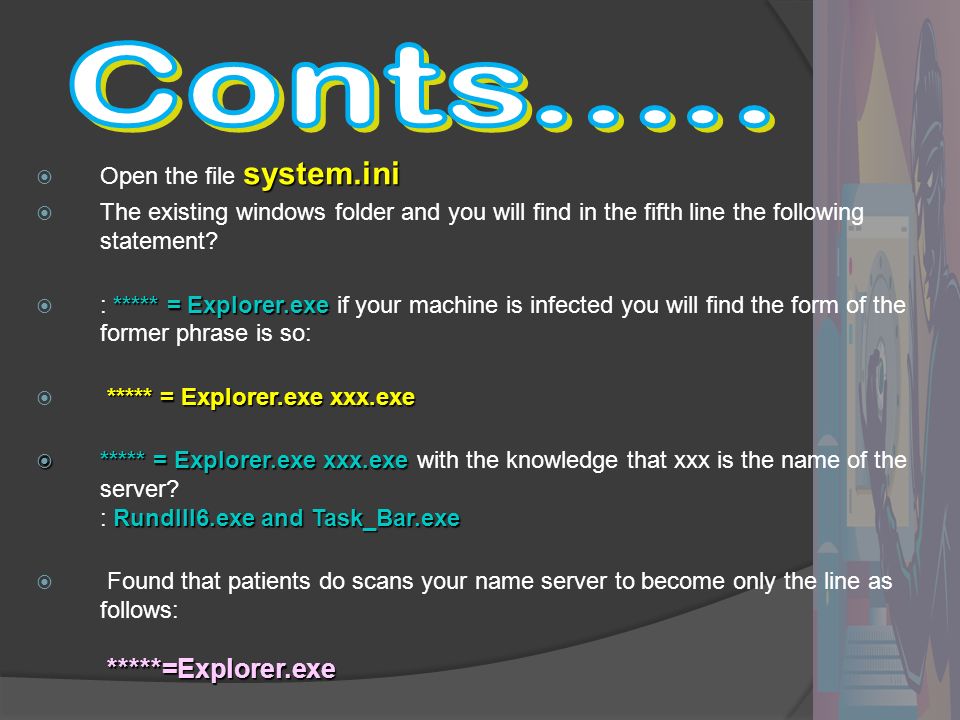 Conts.....

Open the file system.ini

The existing windows folder and you will find in the fifth line the following statement?

: ***** = Explorer.exe if your machine is infected you will find the form of the former phrase is so:

***** = Explorer.exe xxx.exe

***** = Explorer.exe xxx.exe with the knowledge that xxx is the name of the server?
: Rundlll6.exe and Task_Bar.exe

Found that patients do scans your name server to become only the line as follows:

*****=Explorer.exe